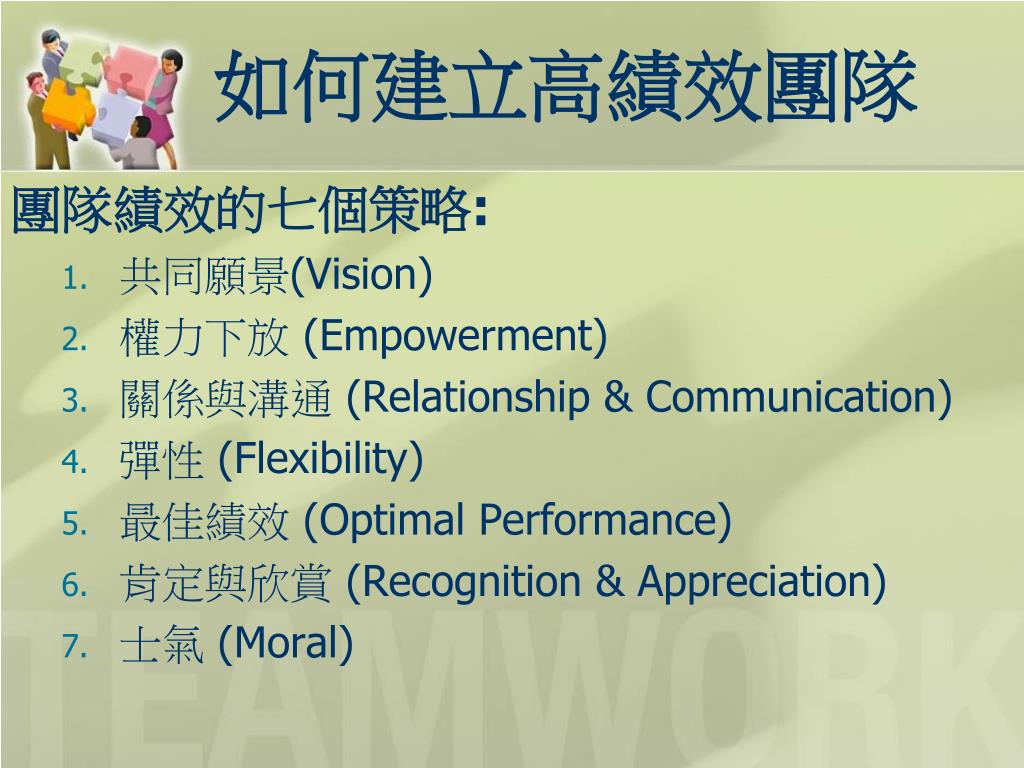 如何建立高績效團隊

團隊績效的七個策略:

1. 共同願景(Vision)
2. 權力下放 (Empowerment)
3. 關係與溝通 (Relationship & Communication)
4. 彈性 (Flexibility)
5. 最佳績效 (Optimal Performance)
6. 肯定與欣賞 (Recognition & Appreciation)
7. 士氣 (Moral)

TEAMWORK